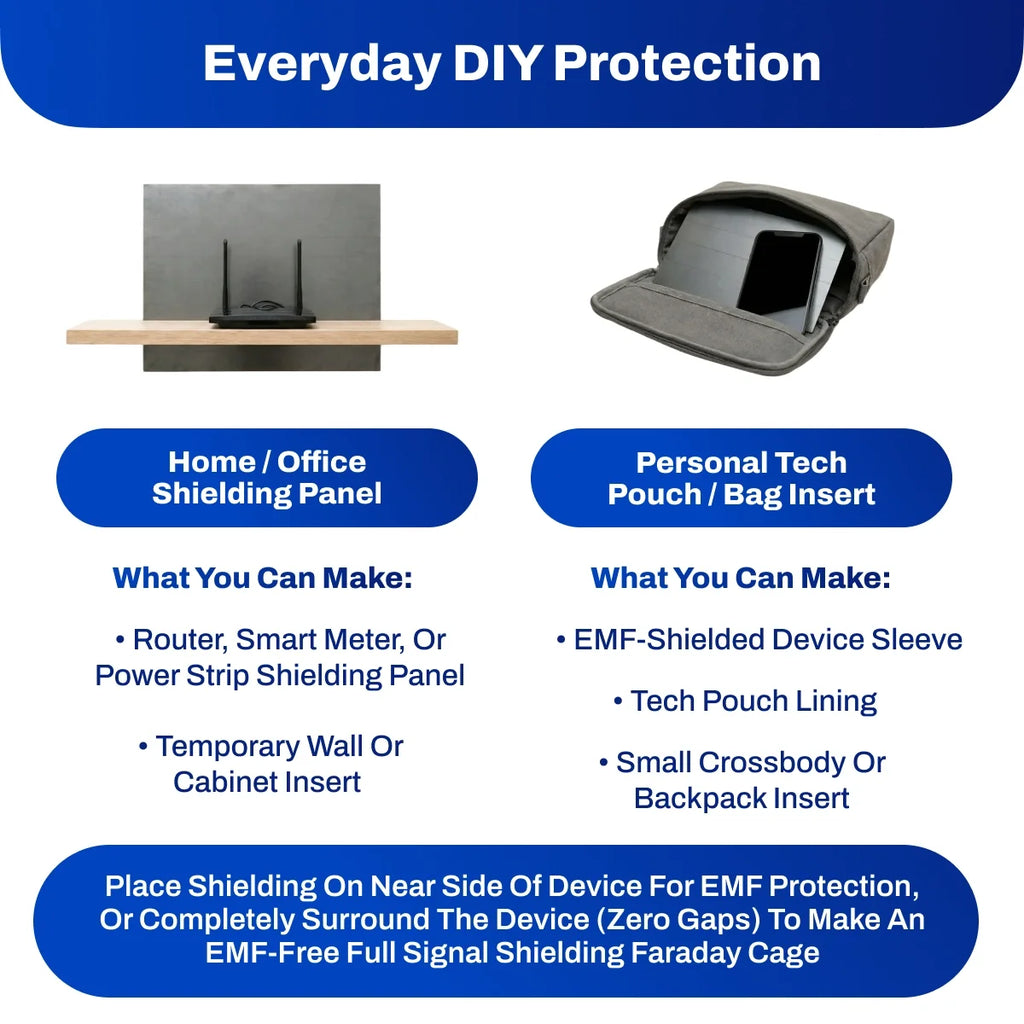 Everyday DIY Protection

Home / Office Shielding Panel

What You Can Make:

• Router, Smart Meter, Or Power Strip Shielding Panel

• Temporary Wall Or Cabinet Insert

Personal Tech Pouch / Bag Insert

What You Can Make:

• EMF-Shielded Device Sleeve

• Tech Pouch Lining

• Small Crossbody Or Backpack Insert

Place Shielding On Near Side Of Device For EMF Protection, Or Completely Surround The Device (Zero Gaps) To Make An EMF-Free Full Signal Shielding Faraday Cage